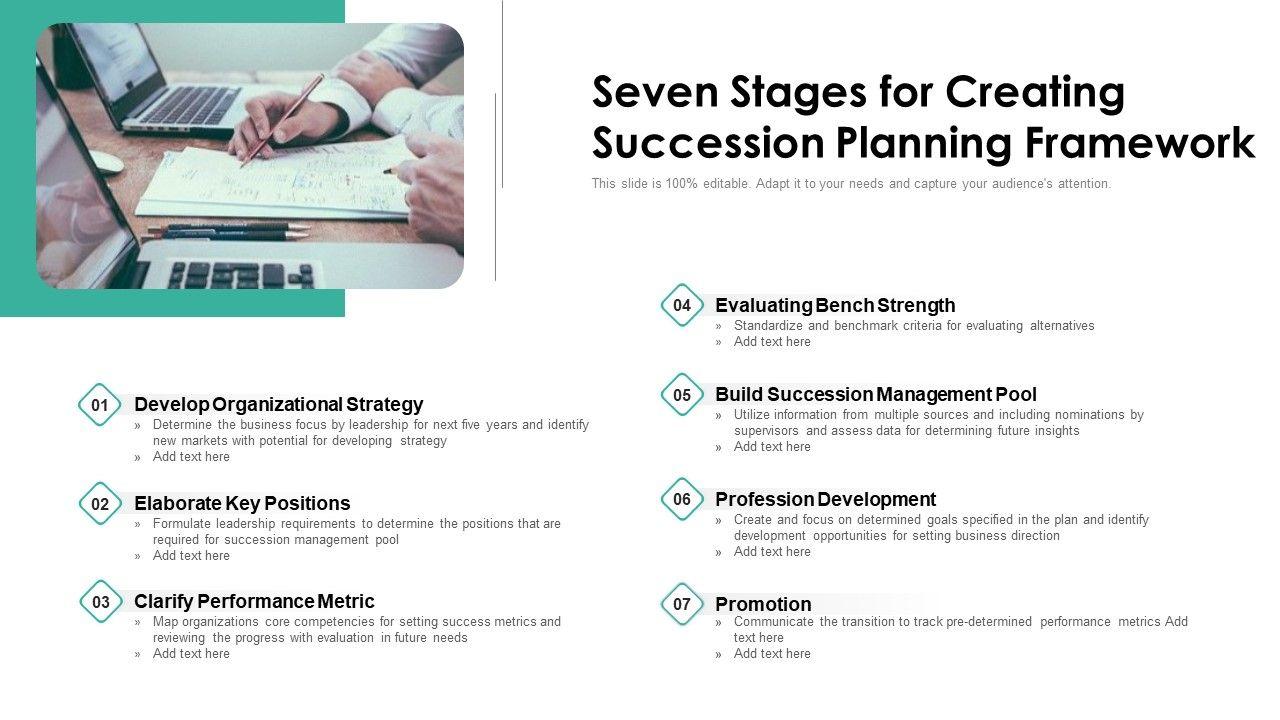 Seven Stages for Creating Succession Planning Framework

This slide is 100% editable. Adapt it to your needs and capture your audience's attention.

01 Develop Organizational Strategy
» Determine the business focus by leadership for next five years and identify new markets with potential for developing strategy
» Add text here

02 Elaborate Key Positions
» Formulate leadership requirements to determine the positions that are required for succession management pool
» Add text here

03 Clarify Performance Metric
» Map organizations core competencies for setting success metrics and reviewing the progress with evaluation in future needs
» Add text here

04 Evaluating Bench Strength
» Standardize and benchmark criteria for evaluating alternatives
» Add text here

05 Build Succession Management Pool
» Utilize information from multiple sources and including nominations by supervisors and assess data for determining future insights
» Add text here

06 Profession Development
» Create and focus on determined goals specified in the plan and identify development opportunities for setting business direction
» Add text here

07 Promotion
» Communicate the transition to track pre-determined performance metrics Add text here
» Add text here